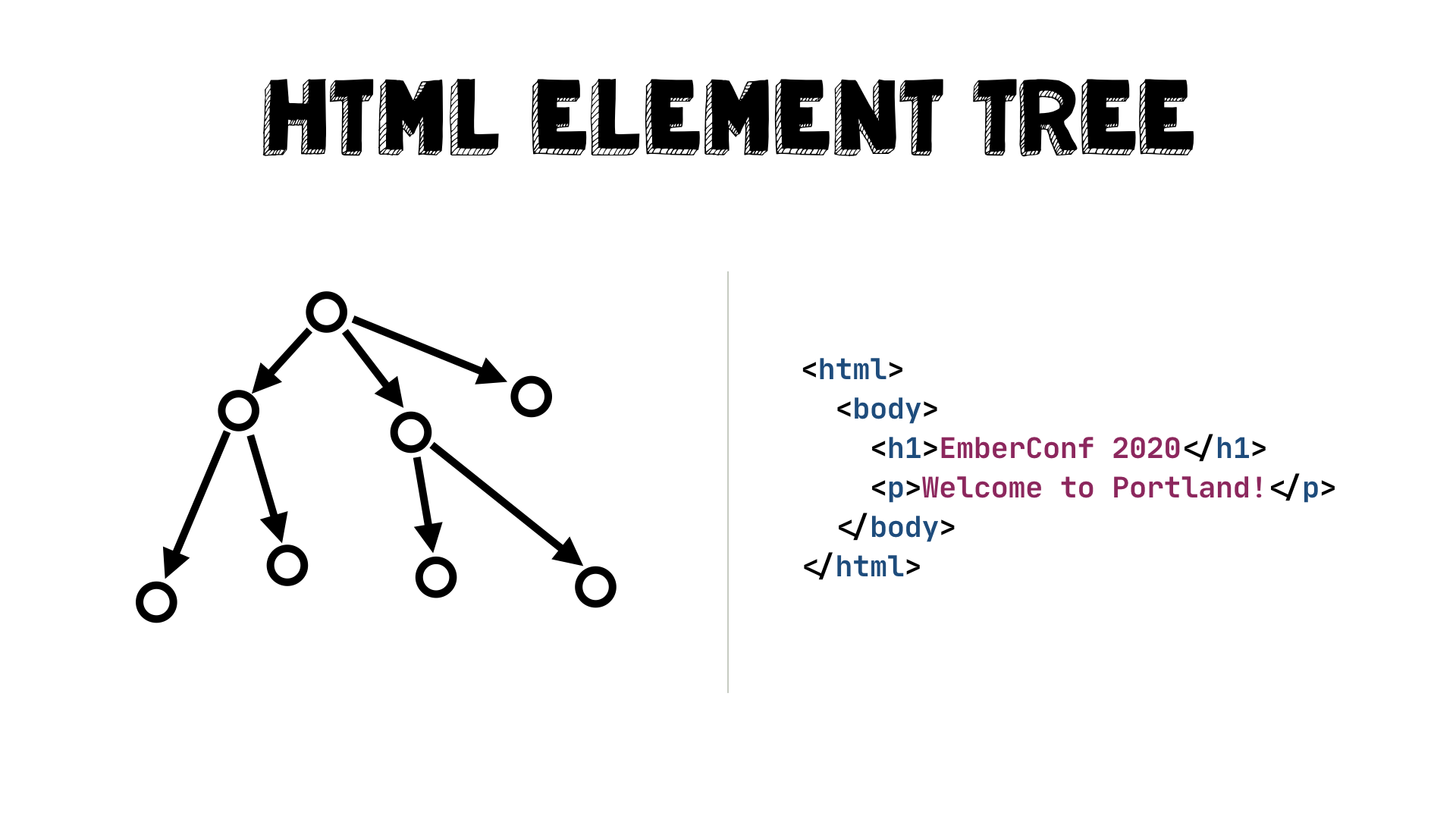 HTML ELEMENT TREE

<html>
  <body>
    <h1>EmberConf 2020</h1>
    <p>Welcome to Portland!</p>
  </body>
</html>